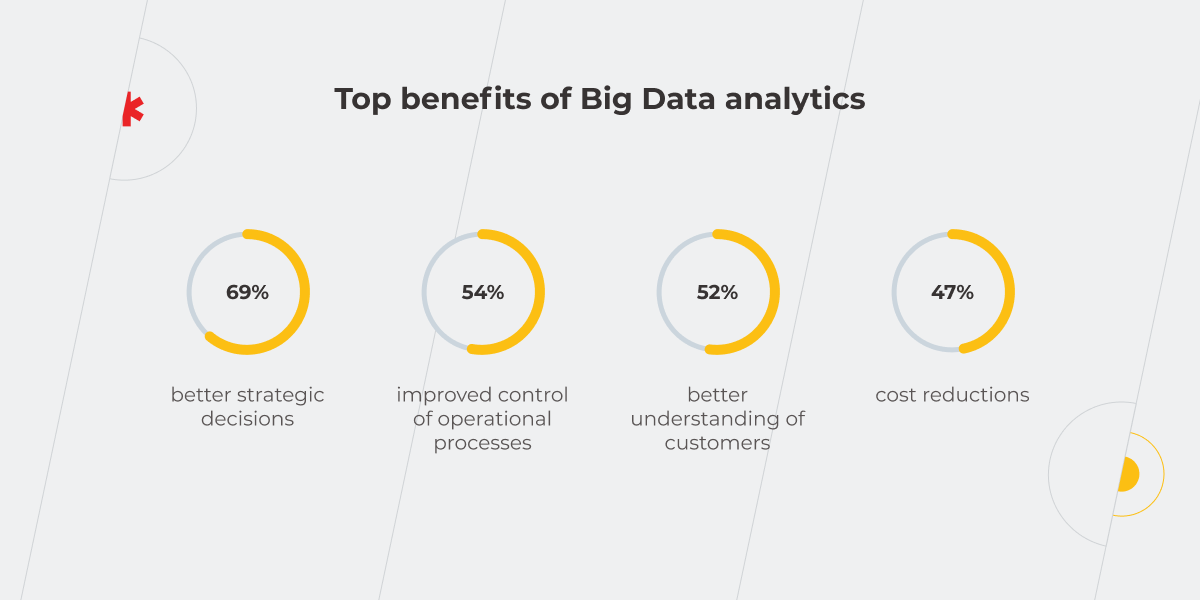 Top benefits of Big Data analytics

69%
better strategic decisions

54%
improved control of operational processes

52%
better understanding of customers

47%
cost reductions